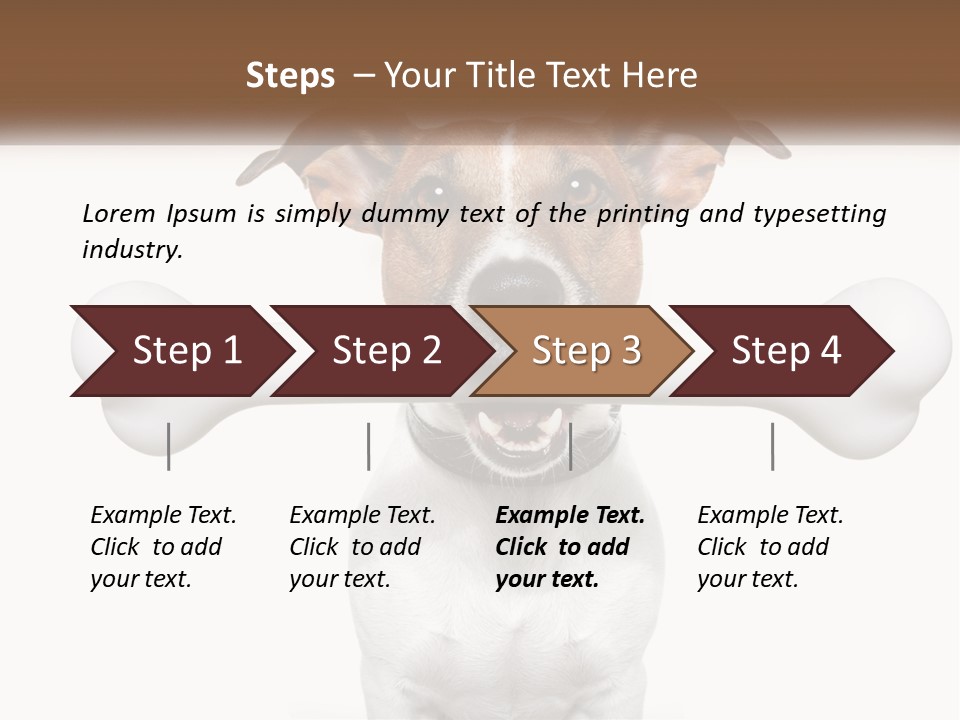 Steps – Your Title Text Here

Lorem Ipsum is simply dummy text of the printing and typesetting industry.

Step 1

Step 2

Step 3

Step 4

Example Text. Click to add your text.

Example Text. Click to add your text.

Example Text. Click to add your text.

Example Text. Click to add your text.